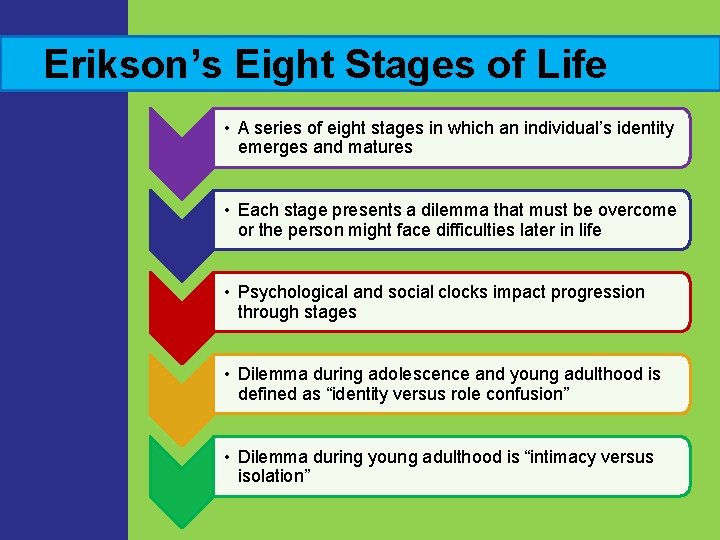 Erikson’s Eight Stages of Life

• A series of eight stages in which an individual’s identity emerges and matures

• Each stage presents a dilemma that must be overcome or the person might face difficulties later in life

• Psychological and social clocks impact progression through stages

• Dilemma during adolescence and young adulthood is defined as “identity versus role confusion”

• Dilemma during young adulthood is “intimacy versus isolation”